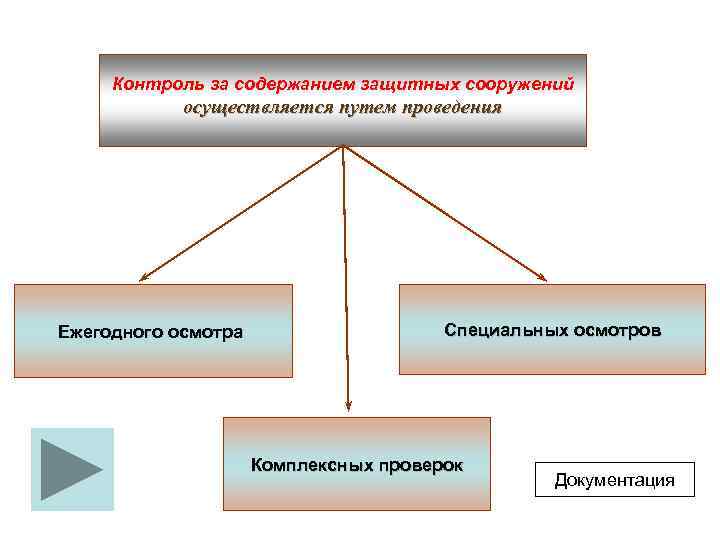 Контроль за содержанием защитных сооружений осуществляется путем проведения

Ежегодного осмотра

Специальных осмотров

Комплексных проверок

Документация